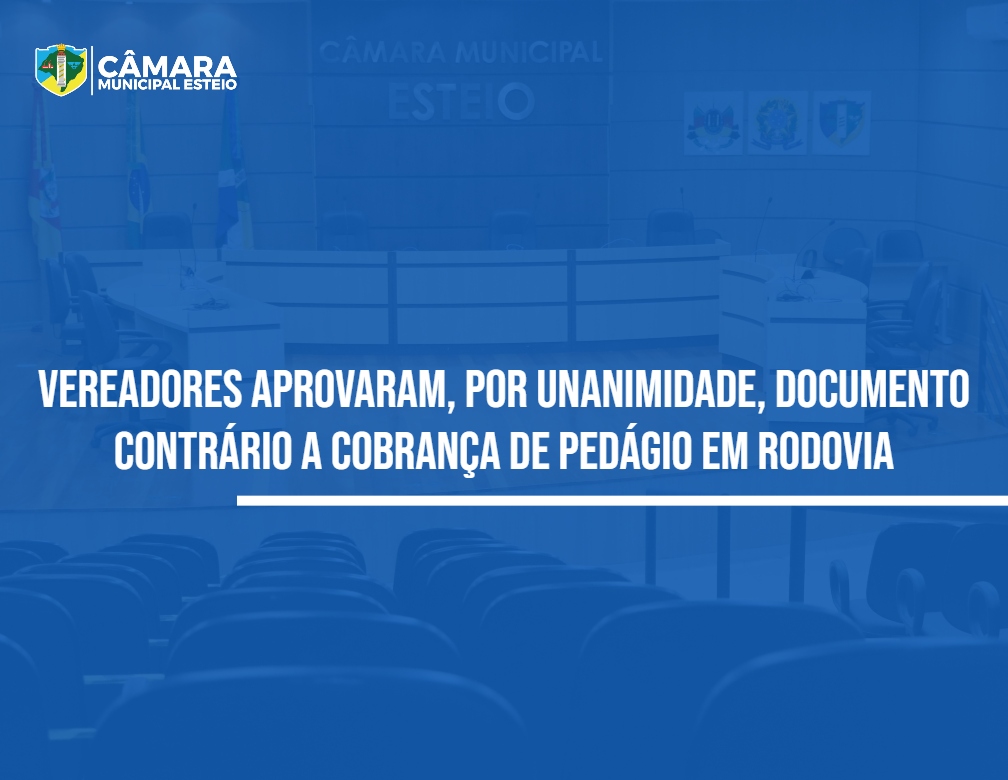 CÂMARA
MUNICIPAL ESTEIO

CÂMARA MUNICIPAL
ESTEIO

VEREADORES APROVARAM, POR UNANIMIDADE, DOCUMENTO CONTRÁRIO A COBRANÇA DE PEDÁGIO EM RODOVIA